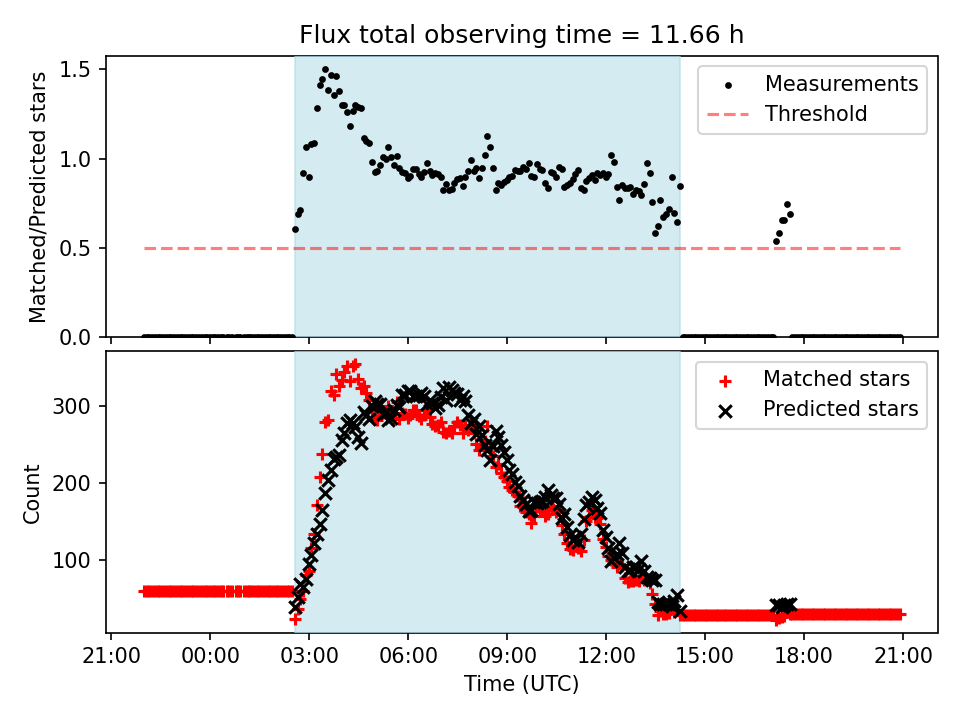 Flux total observing time = 11.66 h

Matched/Predicted stars

1.5
1.0
0.5
0.0

Measurements
Threshold

Count

300
200
100

Matched stars
Predicted stars

21:00 00:00 03:00 06:00 09:00 12:00 15:00 18:00 21:00

Time (UTC)